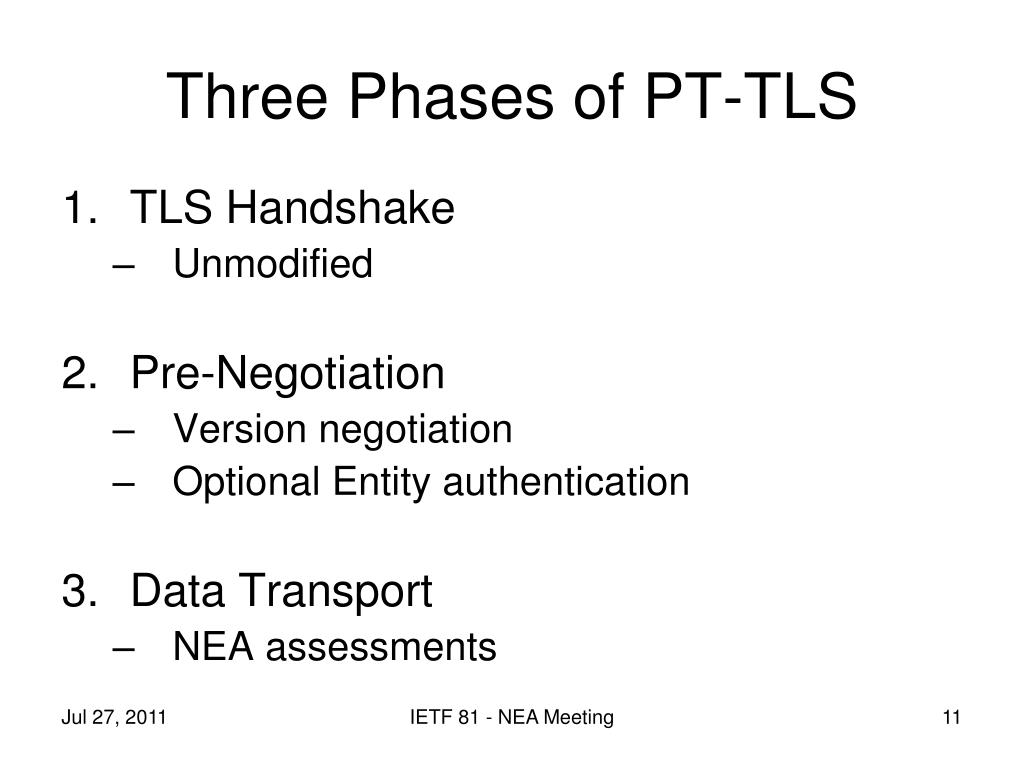 Three Phases of PT-TLS

1. TLS Handshake
– Unmodified

2. Pre-Negotiation
– Version negotiation
– Optional Entity authentication

3. Data Transport
– NEA assessments

Jul 27, 2011
IETF 81 - NEA Meeting
11